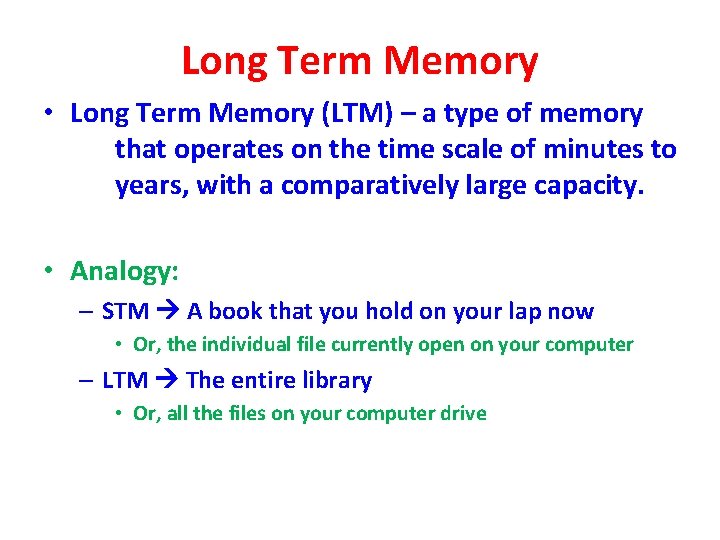 Long Term Memory

• Long Term Memory (LTM) – a type of memory that operates on the time scale of minutes to years, with a comparatively large capacity.

• Analogy:
– STM → A book that you hold on your lap now
• Or, the individual file currently open on your computer
– LTM → The entire library
• Or, all the files on your computer drive